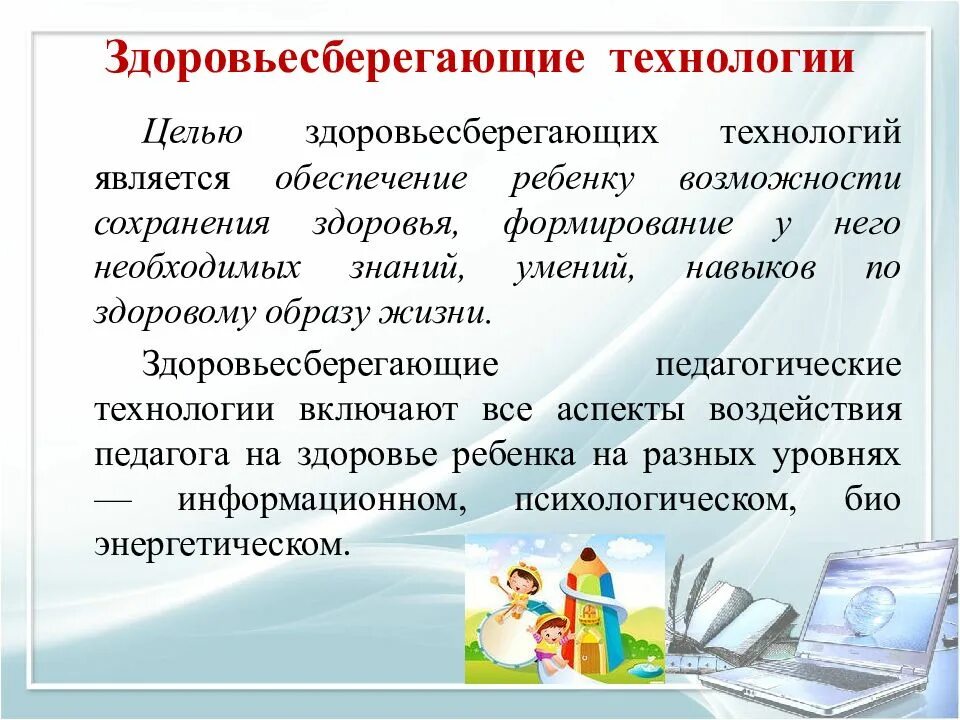 Здоровьесберегающие технологии

Целью здоровьесберегающих технологий является обеспечение ребенку возможности сохранения здоровья, формирование у него необходимых знаний, умений, навыков по здоровому образу жизни.

Здоровьесберегающие педагогические технологии включают все аспекты воздействия педагога на здоровье ребенка на разных уровнях — информационном, психологическом, био энергетическом.